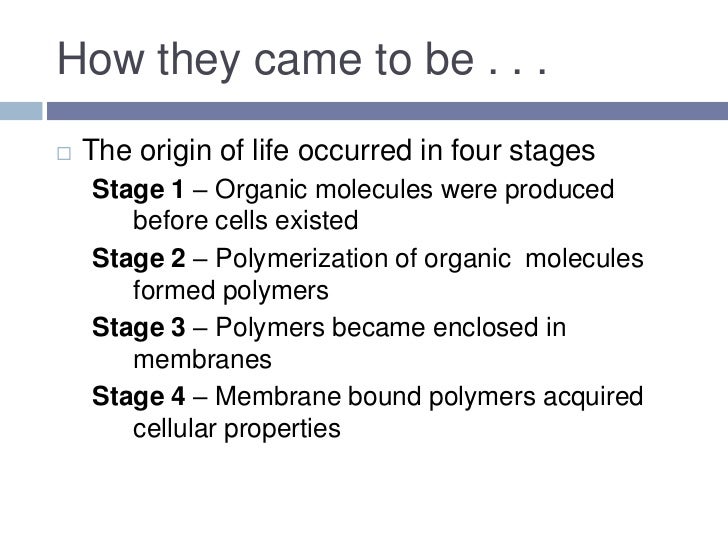 How they came to be . . .

□ The origin of life occurred in four stages

Stage 1 – Organic molecules were produced before cells existed

Stage 2 – Polymerization of organic molecules formed polymers

Stage 3 – Polymers became enclosed in membranes

Stage 4 – Membrane bound polymers acquired cellular properties